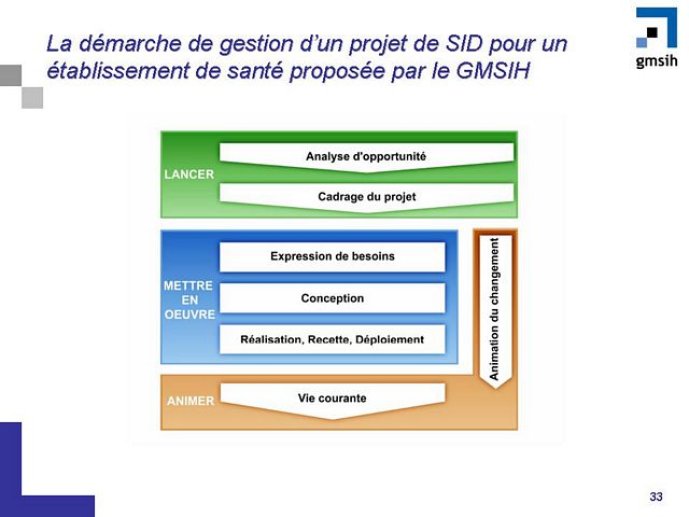 La démarche de gestion d'un projet de SID pour un établissement de santé proposée par le GMSIH

gmsih

LANCER

Analyse d'opportunité

Cadrage du projet

METTRE EN OEUVRE

Expression de besoins

Conception

Réalisation, Recette, Déploiement

Animation du changement

ANIMER

Vie courante

33